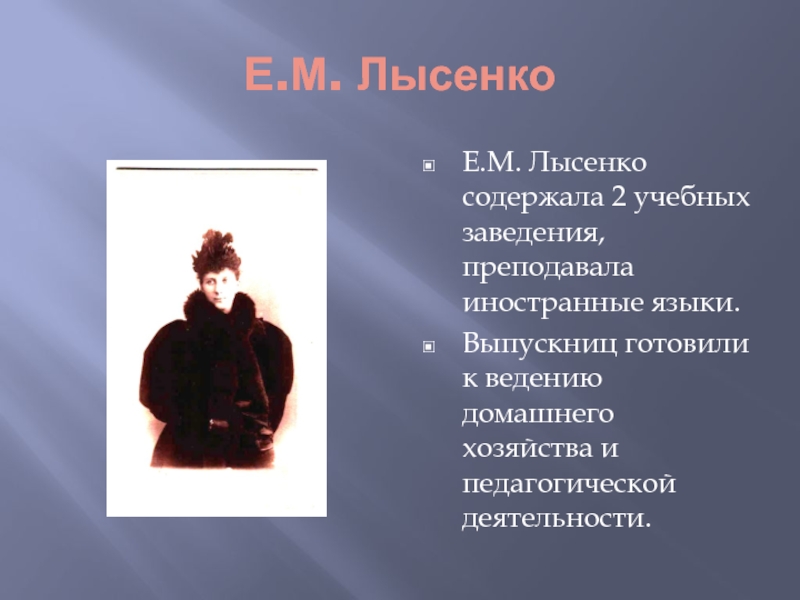 Е.М. Лысенко

Е.М. Лысенко содержала 2 учебных заведения, преподавала иностранные языки.

Выпускниц готовили к ведению домашнего хозяйства и педагогической деятельности.